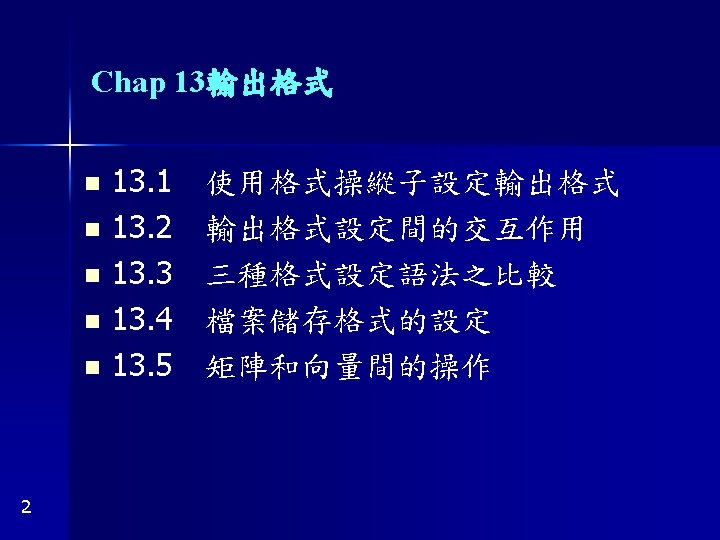 Chap 13輸出格式

- 13.1 使用格式操縱子設定輸出格式
- 13.2 輸出格式設定間的交互作用
- 13.3 三種格式設定語法之比較
- 13.4 檔案儲存格式的設定
- 13.5 矩陣和向量間的操作

2